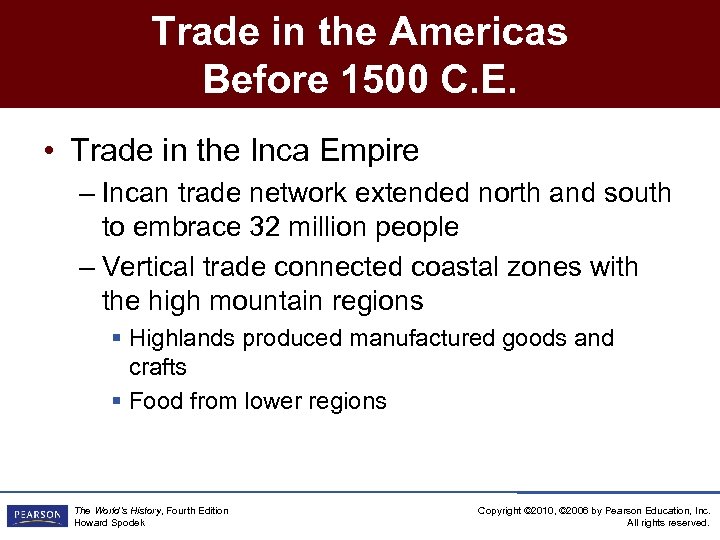 Trade in the Americas Before 1500 C.E.

• Trade in the Inca Empire

– Incan trade network extended north and south to embrace 32 million people

– Vertical trade connected coastal zones with the high mountain regions

▪ Highlands produced manufactured goods and crafts

▪ Food from lower regions

PEARSON

The World's History, Fourth Edition
Howard Spodek

Copyright ©2010, ©2006 by Pearson Education, Inc.
All rights reserved.